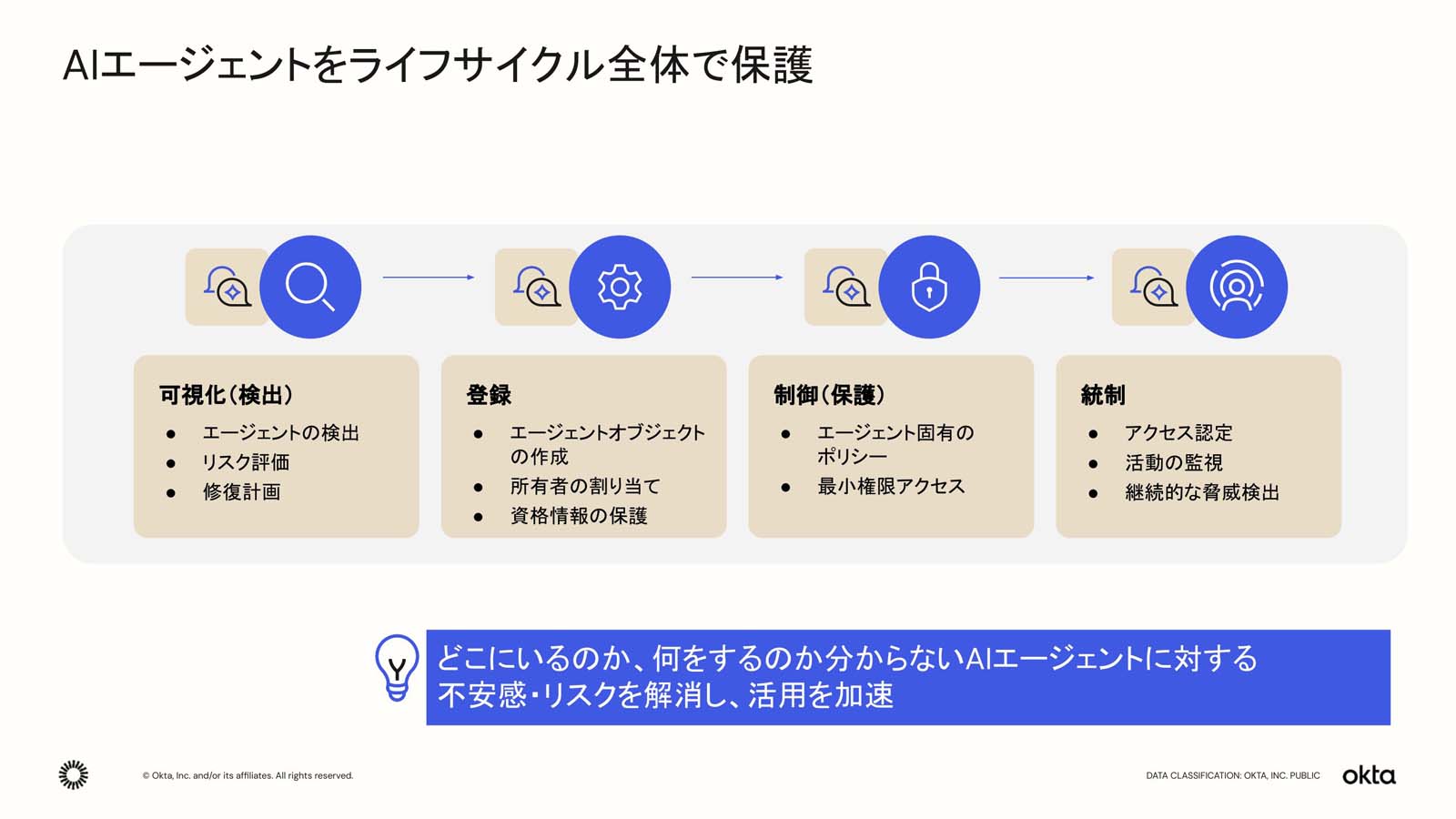 AIエージェントをライフサイクル全体で保護

可視化(検出)
● エージェントの検出
● リスク評価
● 修復計画

登録
● エージェントオブジェクトの作成
● 所有者の割り当て
● 資格情報の保護

制御(保護)
● エージェント固有のポリシー
● 最小権限アクセス

統制
● アクセス認定
● 活動の監視
● 継続的な脅威検出

どこにいるのか、何をするのか分からないAIエージェントに対する不安感・リスクを解消し、活用を加速

© Okta, Inc. and/or its affiliates. All rights reserved.

DATA CLASSIFICATION: OKTA, INC. PUBLIC

okta